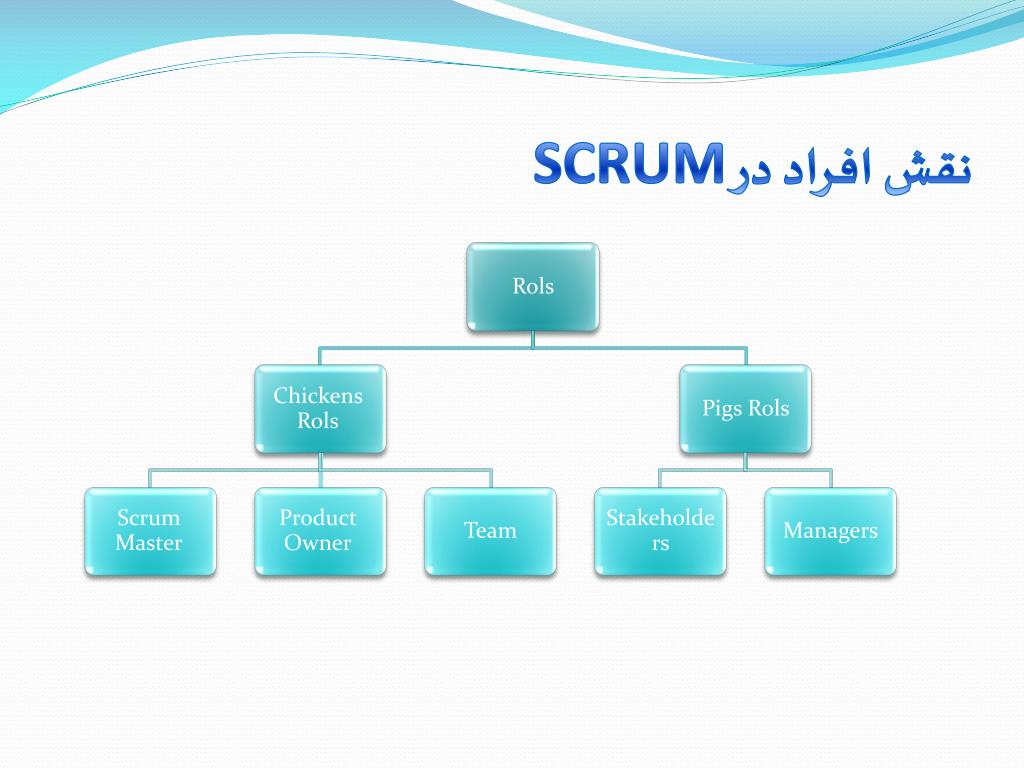 نقش افراد درSCRUM

Rols

Chickens Rols

Pigs Rols

Scrum Master

Product Owner

Team

Stakeholders

Managers